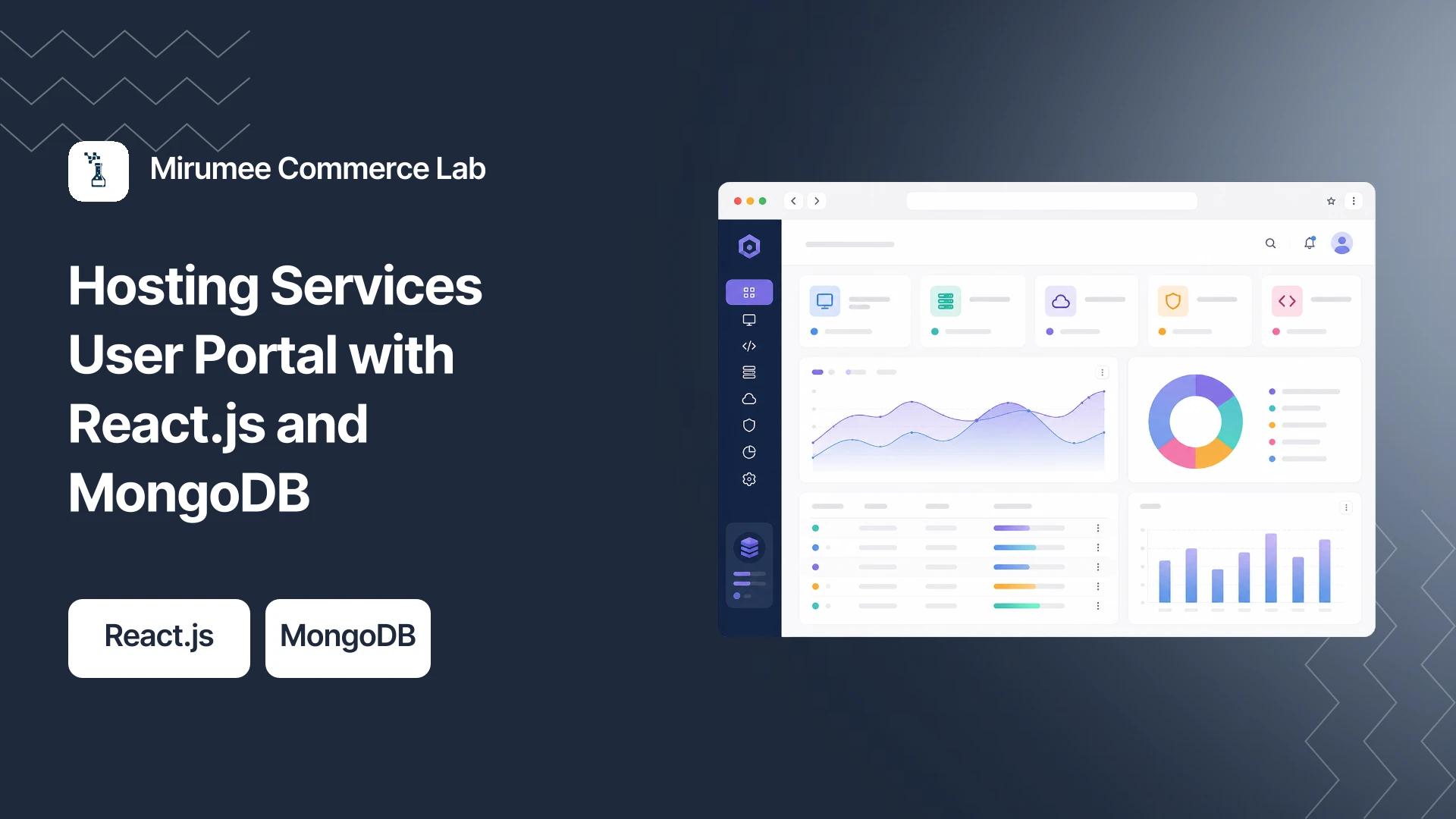 Mirumee Commerce Lab

Hosting Services User Portal with React.js and MongoDB

React.js

MongoDB